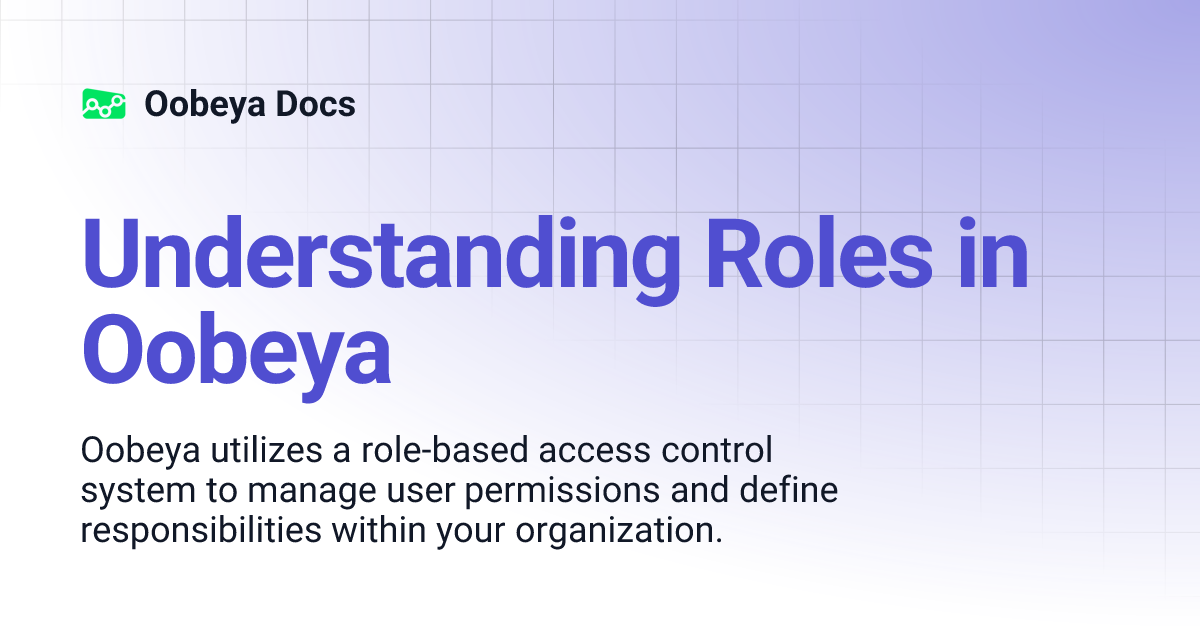 Oobeya Docs

Understanding Roles in Oobeya

Oobeya utilizes a role-based access control system to manage user permissions and define responsibilities within your organization.